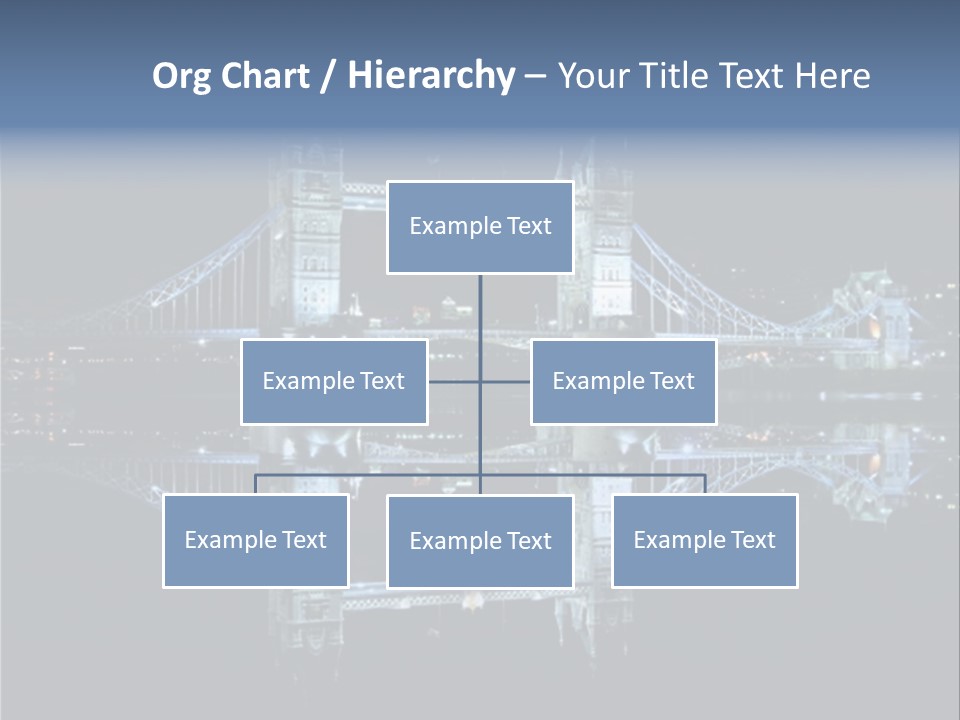 Org Chart / Hierarchy – Your Title Text Here

Example Text

Example Text

Example Text

Example Text

Example Text

Example Text